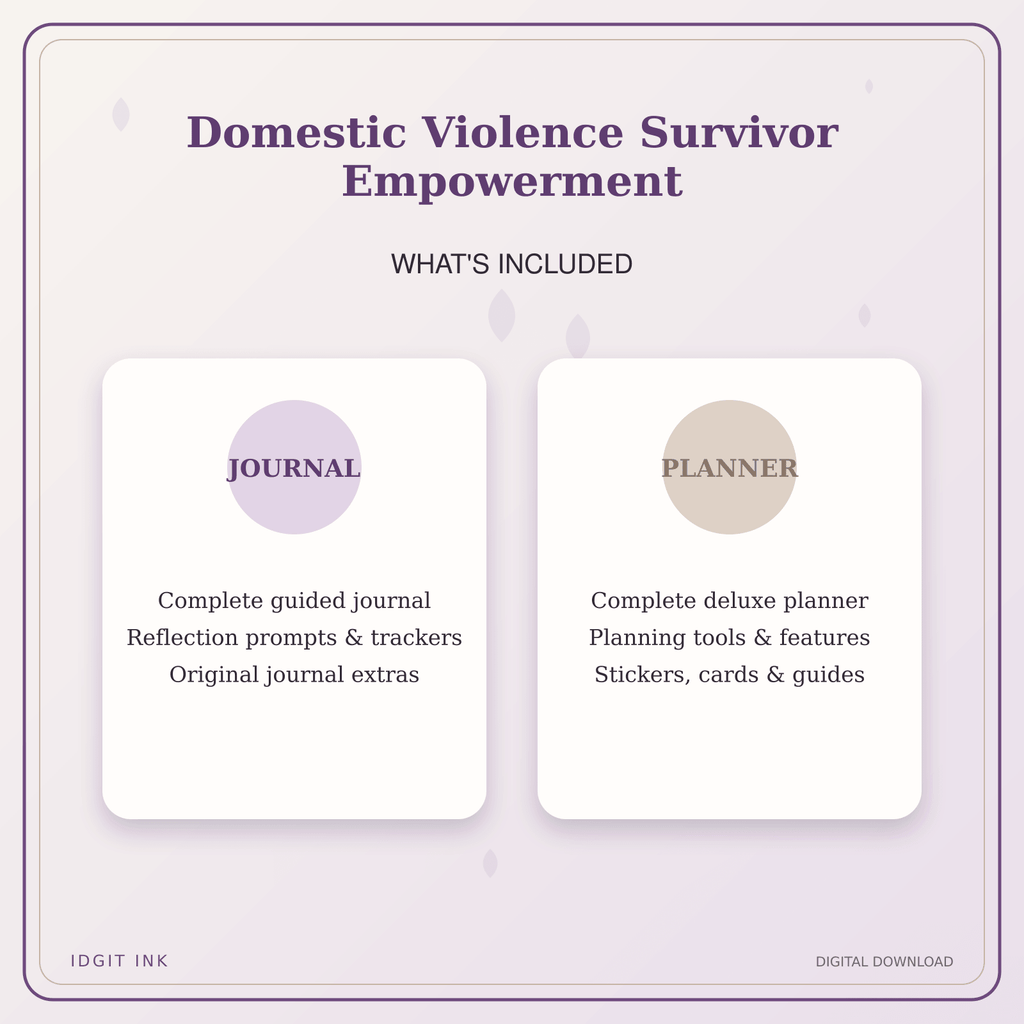 Domestic Violence Survivor Empowerment

WHAT'S INCLUDED

JOURNAL

Complete guided journal
Reflection prompts & trackers
Original journal extras

PLANNER

Complete deluxe planner
Planning tools & features
Stickers, cards & guides

IDGIT INK

DIGITAL DOWNLOAD